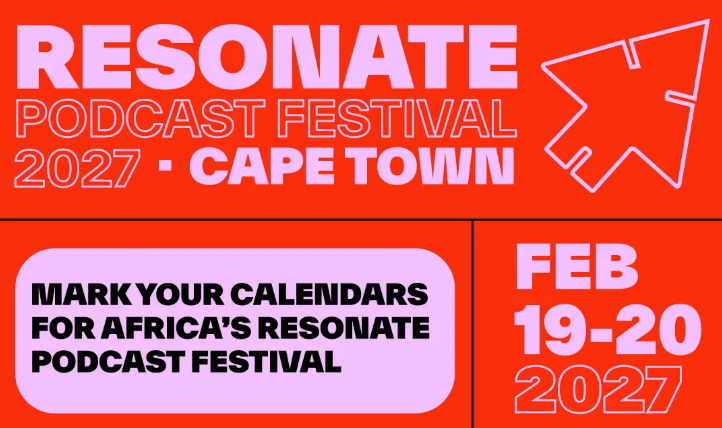 RESONATE
PODCAST FESTIVAL
2027 · CAPE TOWN

MARK YOUR CALENDARS FOR AFRICA'S RESONATE PODCAST FESTIVAL

FEB
19-20
2027